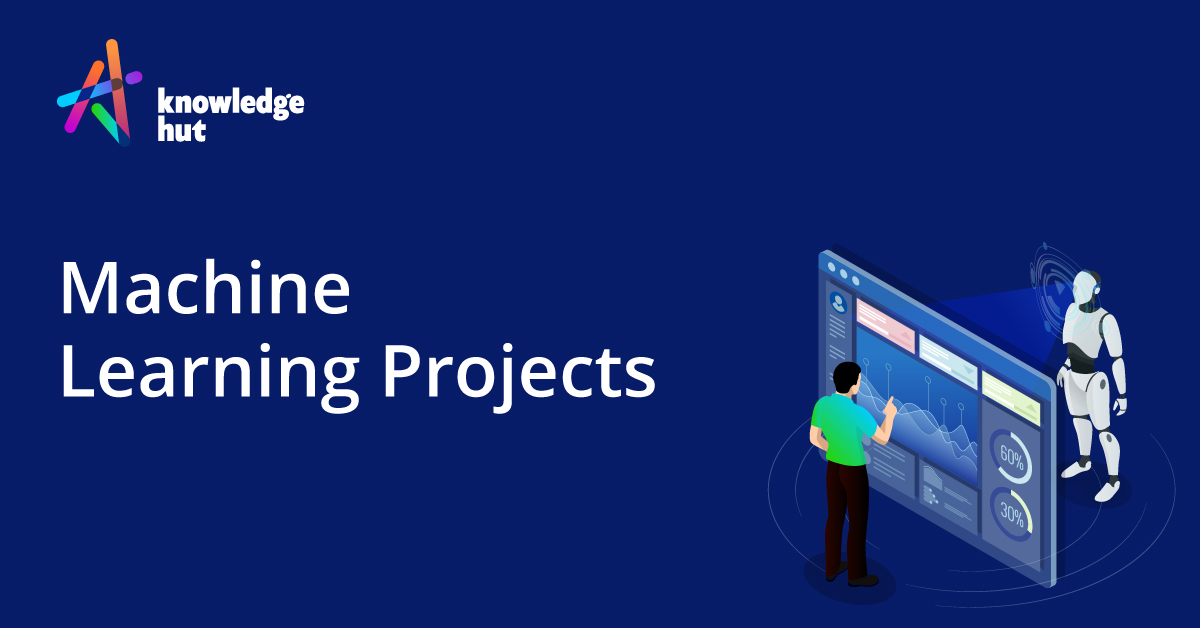 knowledge hut

Machine
Learning Projects

60%

30%